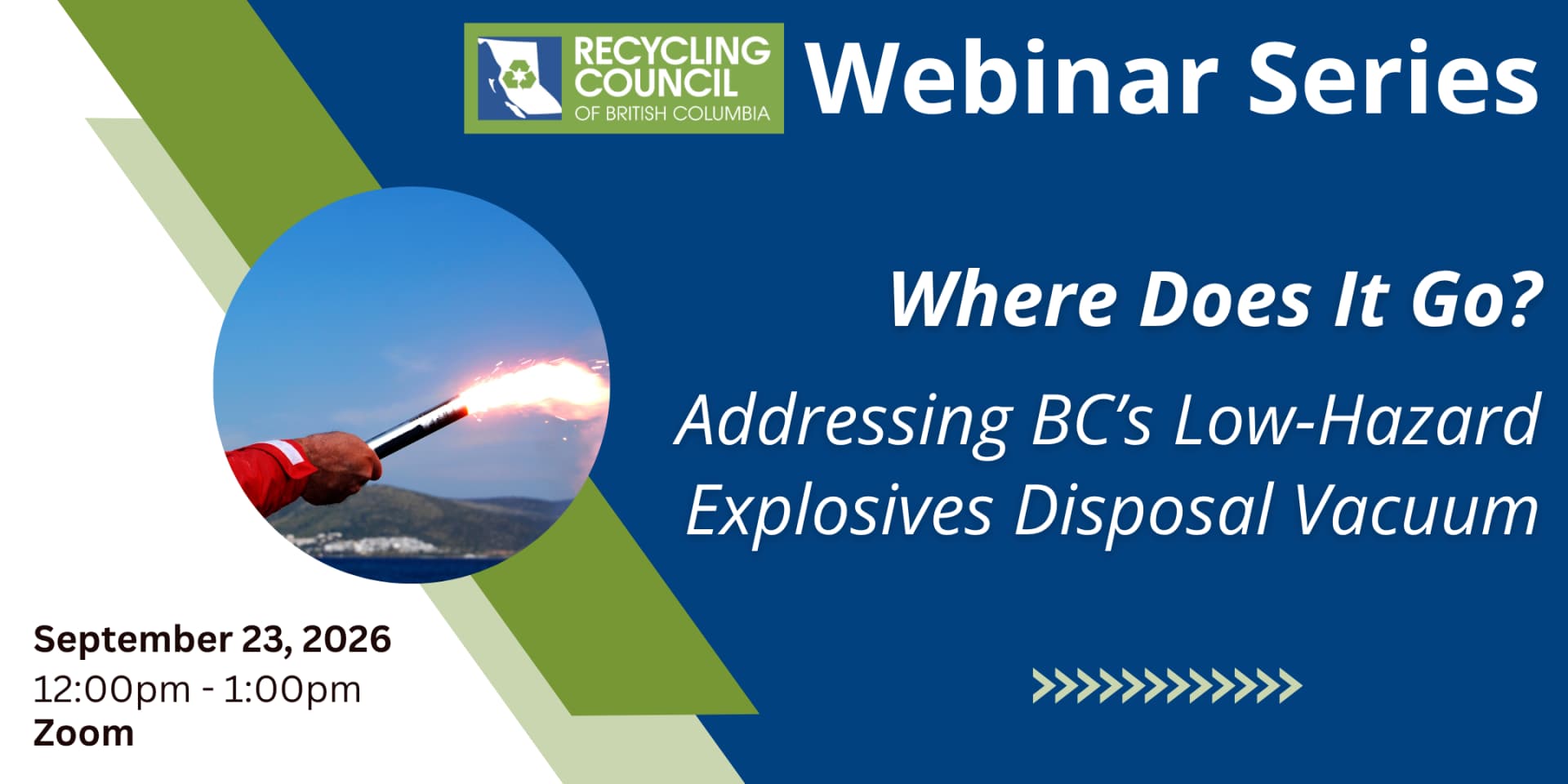 RECYCLING COUNCIL OF BRITISH COLUMBIA

Webinar Series

Where Does It Go?

Addressing BC's Low-Hazard Explosives Disposal Vacuum

September 23, 2026
12:00pm - 1:00pm
Zoom